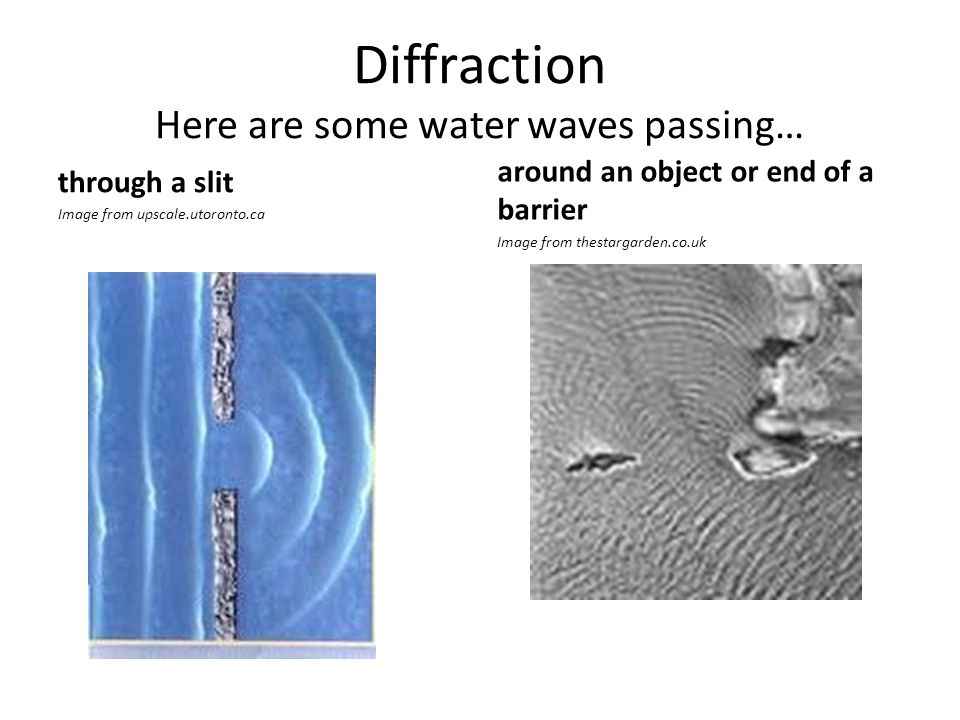 Diffraction

Here are some water waves passing…

through a slit

Image from upscale.utoronto.ca

around an object or end of a barrier

Image from thestargarden.co.uk